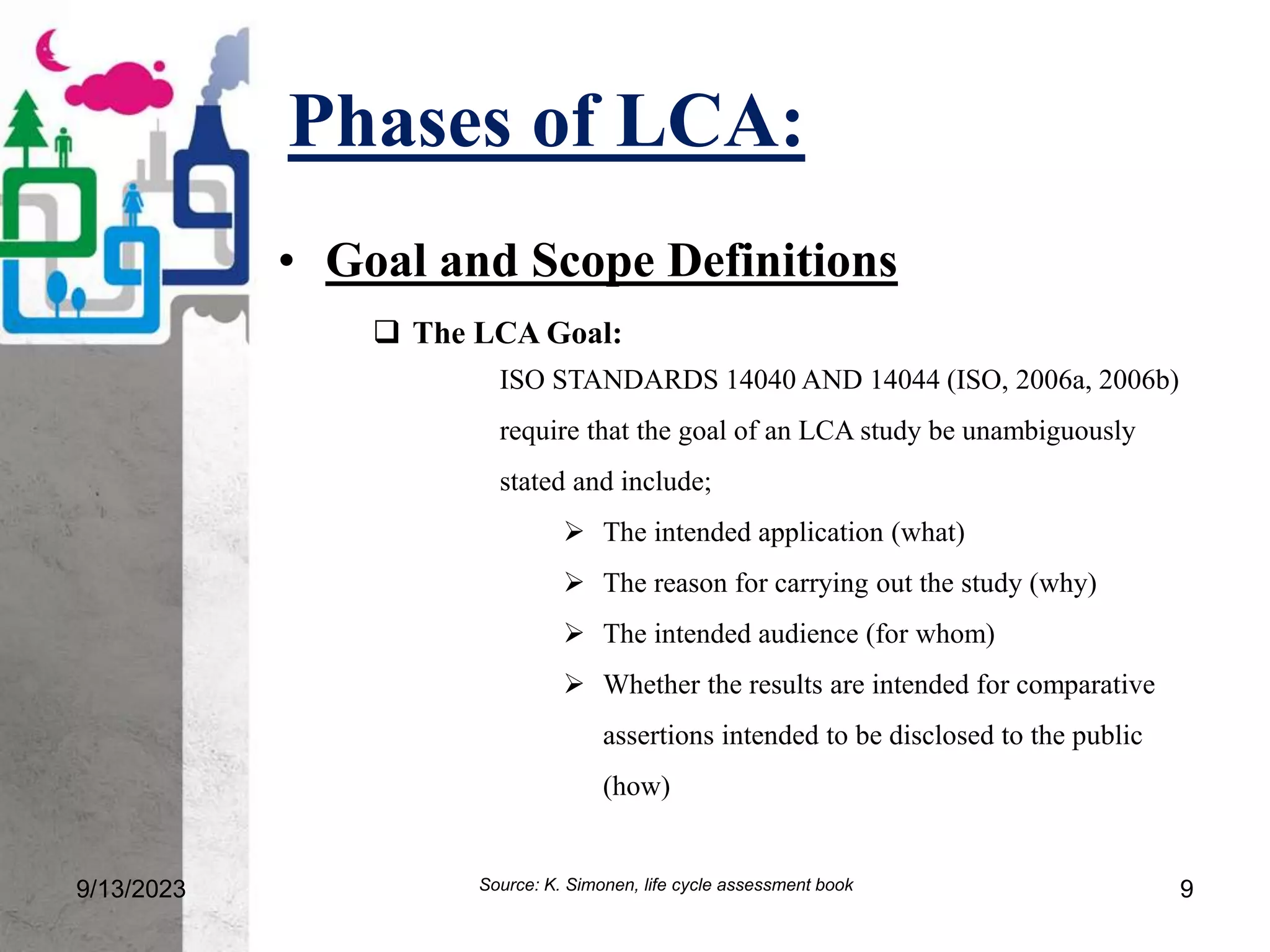 Phases of LCA:

• Goal and Scope Definitions

❑ The LCA Goal:

ISO STANDARDS 14040 AND 14044 (ISO, 2006a, 2006b) require that the goal of an LCA study be unambiguously stated and include;

➢ The intended application (what)

➢ The reason for carrying out the study (why)

➢ The intended audience (for whom)

➢ Whether the results are intended for comparative assertions intended to be disclosed to the public (how)

9/13/2023

Source: K. Simonen, life cycle assessment book

9